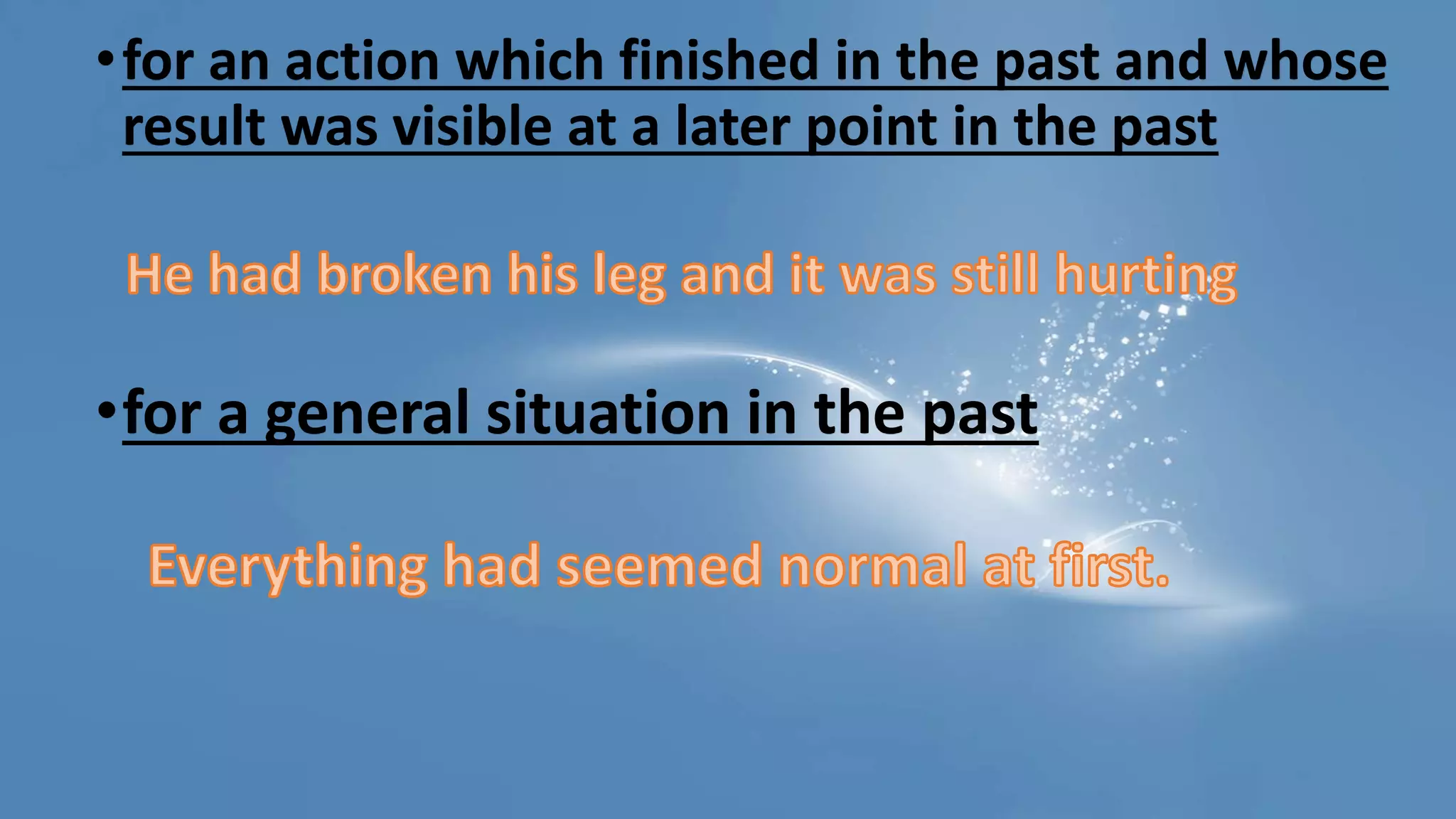 • for an action which finished in the past and whose result was visible at a later point in the past

He had broken his leg and it was still hurting

• for a general situation in the past

Everything had seemed normal at first.